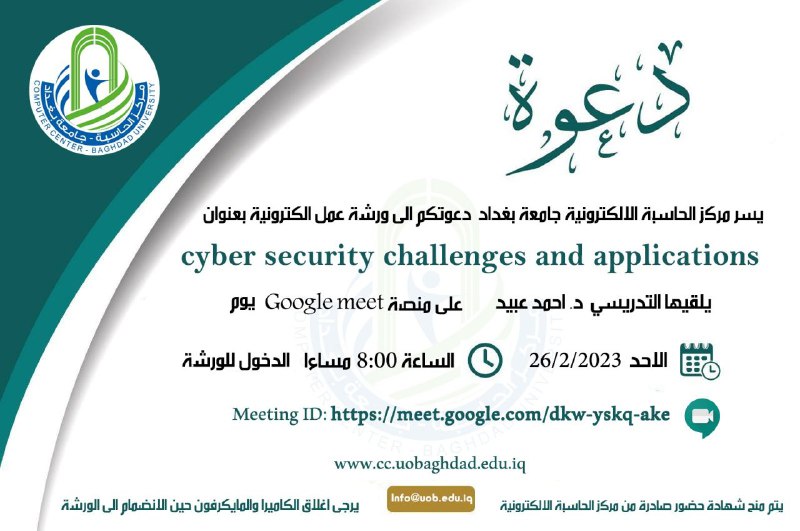 مركز الحاسبة - جامعة بغداد
COMPUTER CENTER - BAGHDAD UNIVERSITY

دعوة

يسر مركز الحاسبة الالكترونية جامعة بغداد دعوتكم الى ورشة عمل الكترونية بعنوان

cyber security challenges and applications

يلقيها التدريسي د. احمد عبيد على منصة Google meet يوم

الاحد 26/2/2023 الساعة 8:00 مساءا الدخول للورشة

Meeting ID: https://meet.google.com/dkw-yskq-ake

www.cc.uobaghdad.edu.iq

يتم منح شهادة حضور صادرة من مركز الحاسبة الالكترونية

info@uob.edu.iq

يرجى اغلاق الكاميرا والمايكرفون حين الانضمام الى الورشة